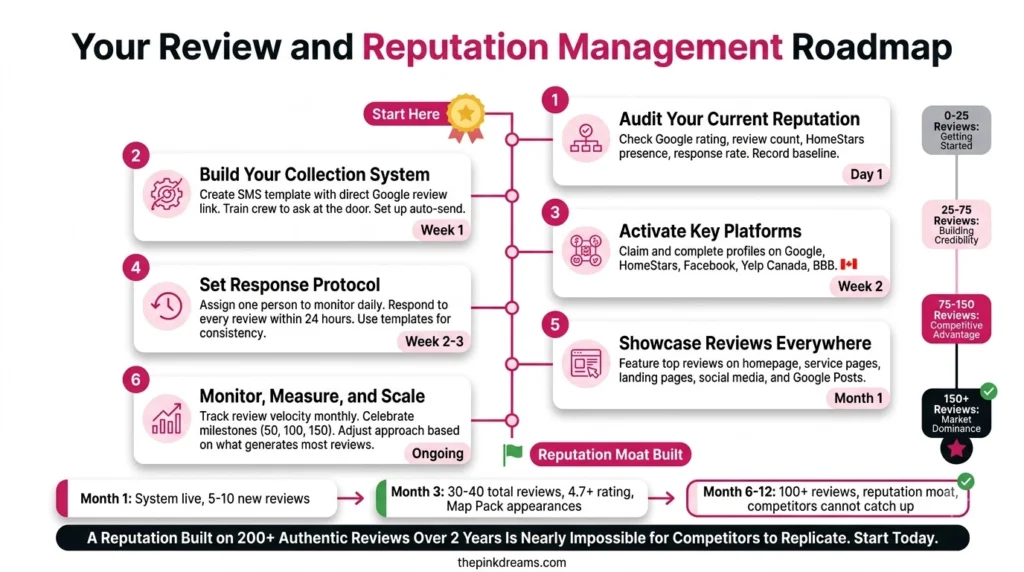 Your Review and Reputation Management Roadmap

Start Here

1
Audit Your Current Reputation
Check Google rating, review count, HomeStars presence, response rate. Record baseline.
Day 1

2
Build Your Collection System
Create SMS template with direct Google review link. Train crew to ask at the door. Set up auto-send.
Week 1

3
Activate Key Platforms
Claim and complete profiles on Google, HomeStars, Facebook, Yelp Canada, BBB.
Week 2

4
Set Response Protocol
Assign one person to monitor daily. Respond to every review within 24 hours. Use templates for consistency.
Week 2-3

5
Showcase Reviews Everywhere
Feature top reviews on homepage, service pages, landing pages, social media, and Google Posts.
Month 1

6
Monitor, Measure, and Scale
Track review velocity monthly. Celebrate milestones (50, 100, 150). Adjust approach based on what generates most reviews.
Ongoing

Reputation Moat Built

0-25 Reviews: Getting Started

25-75 Reviews: Building Credibility

75-150 Reviews: Competitive Advantage

150+ Reviews: Market Dominance

Month 1: System live, 5-10 new reviews

Month 3: 30-40 total reviews, 4.7+ rating, Map Pack appearances

Month 6-12: 100+ reviews, reputation moat, competitors cannot catch up

A Reputation Built on 200+ Authentic Reviews Over 2 Years Is Nearly Impossible for Competitors to Replicate. Start Today.

thepinkdreams.com